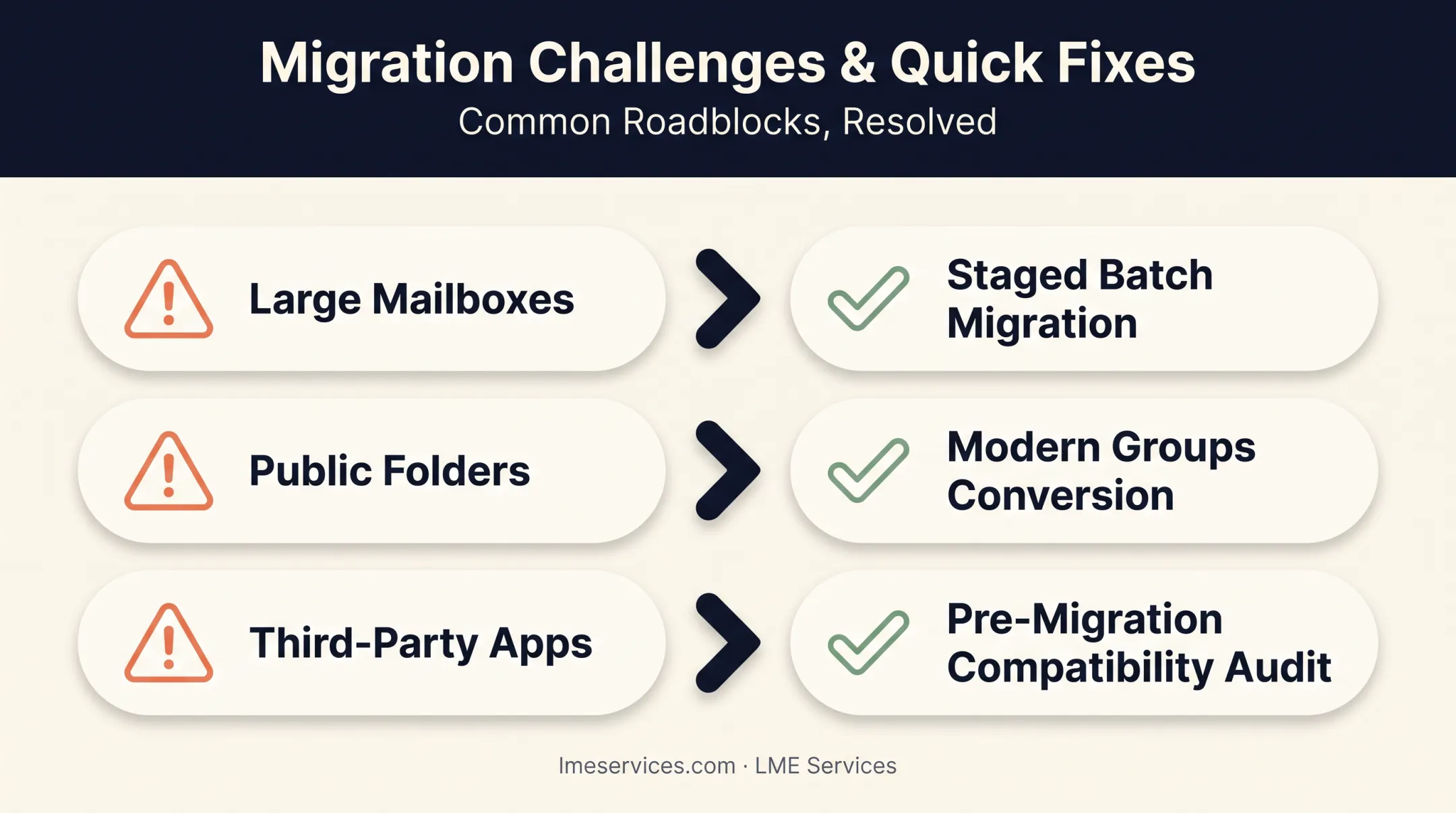 Migration Challenges & Quick Fixes
Common Roadblocks, Resolved

Large Mailboxes

Staged Batch Migration

Public Folders

Modern Groups Conversion

Third-Party Apps

Pre-Migration Compatibility Audit

lmeservices.com · LME Services